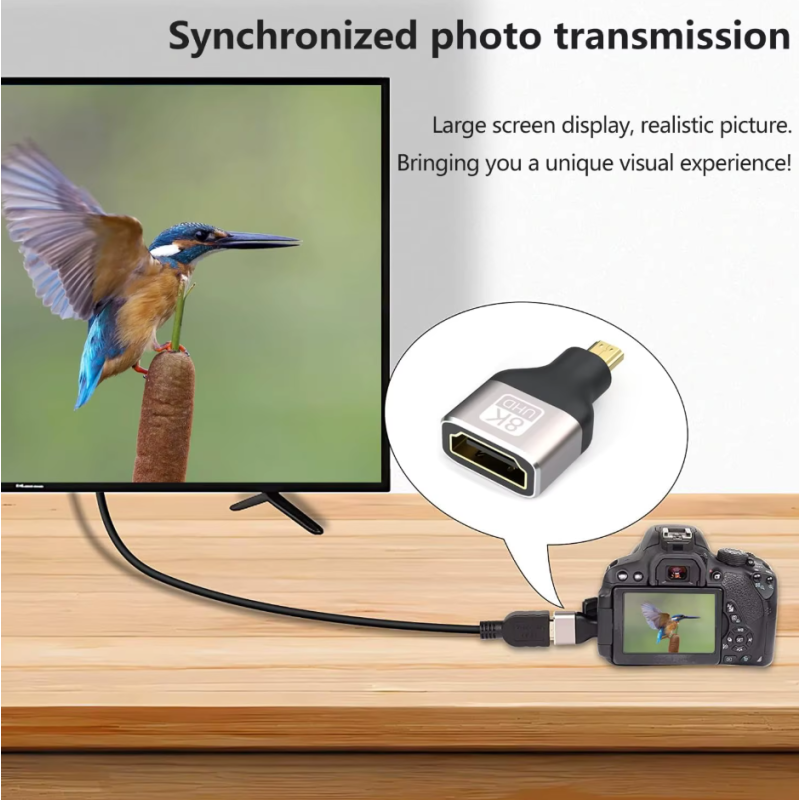 Synchronized photo transmission

Large screen display, realistic picture.
Bringing you a unique visual experience!

8K
UHD